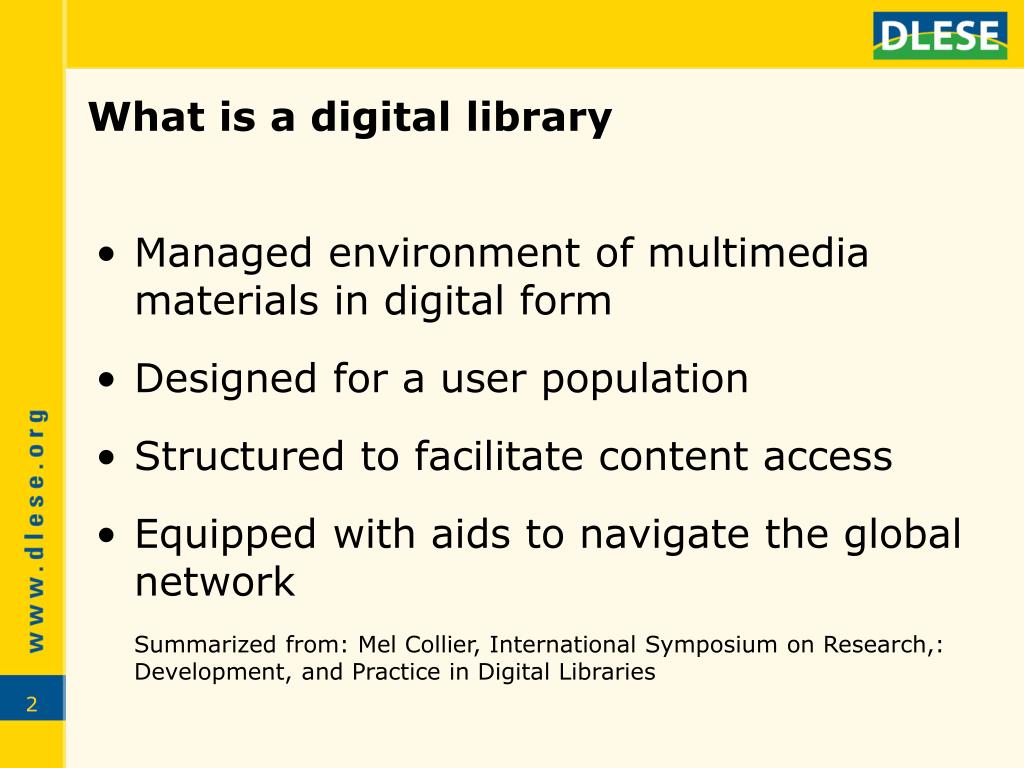 DLESE

What is a digital library

• Managed environment of multimedia materials in digital form

• Designed for a user population

• Structured to facilitate content access

• Equipped with aids to navigate the global network

Summarized from: Mel Collier, International Symposium on Research,: Development, and Practice in Digital Libraries

www.dlese.org

2